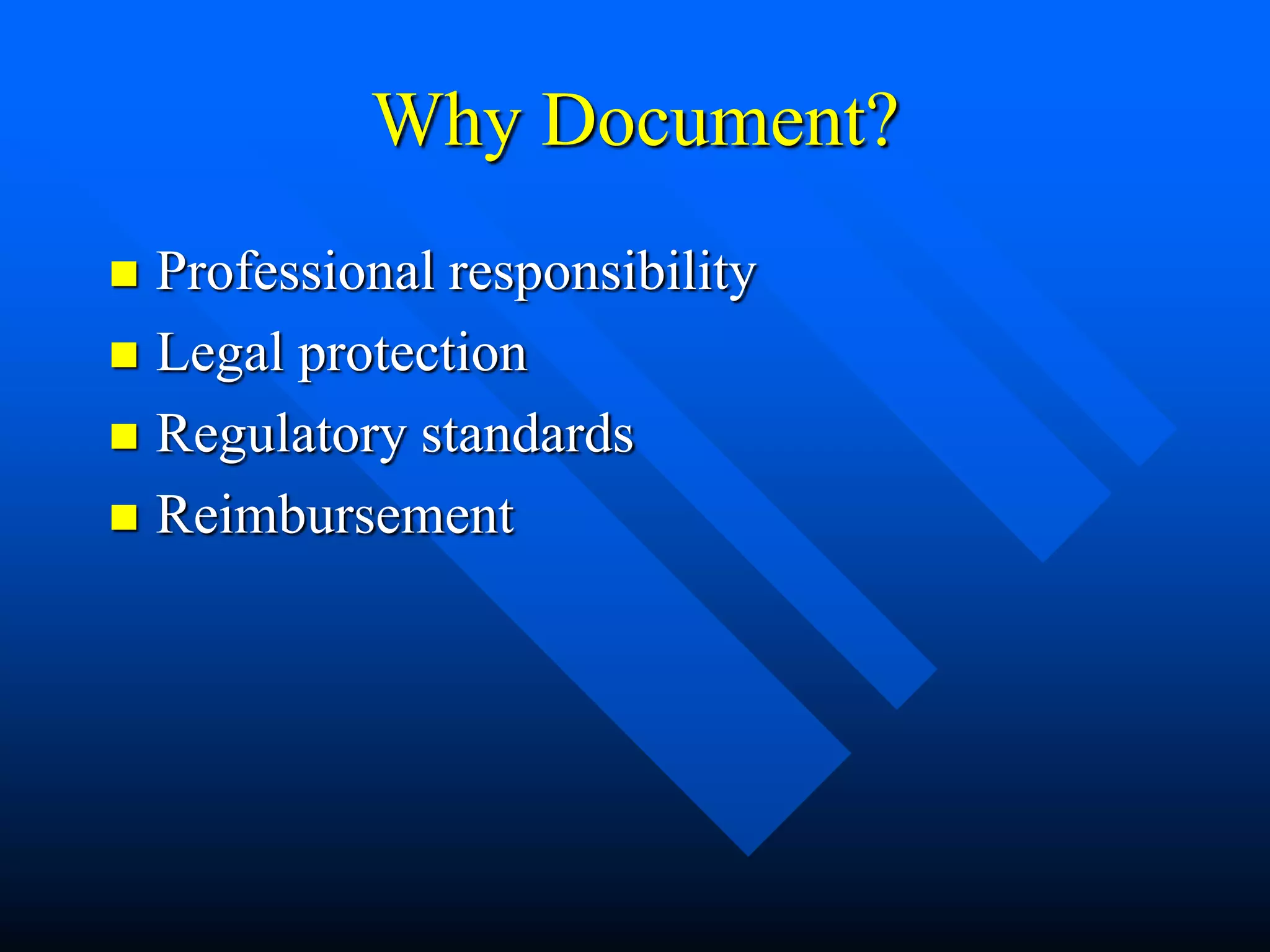 Why Document?

- Professional responsibility
- Legal protection
- Regulatory standards
- Reimbursement